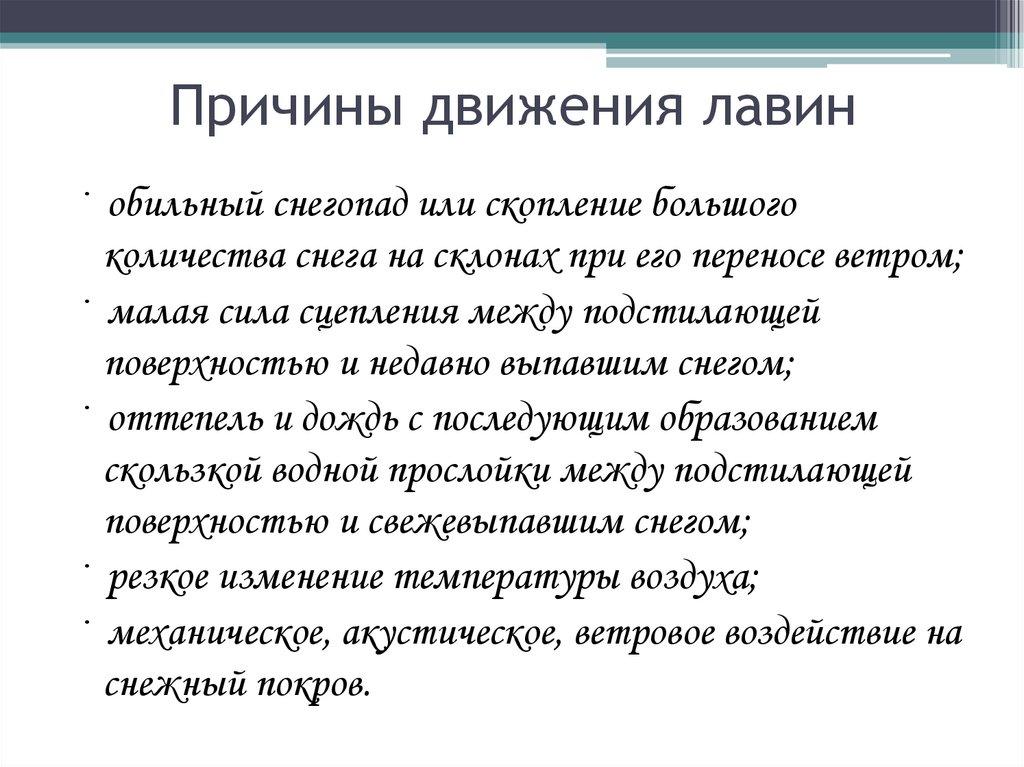 Причины движения лавин

· обильный снегопад или скопление большого количества снега на склонах при его переносе ветром;

· малая сила сцепления между подстилающей поверхностью и недавно выпавшим снегом;

· оттепель и дождь с последующим образованием скользкой водной прослойки между подстилающей поверхностью и свежевыпавшим снегом;

· резкое изменение температуры воздуха;

· механическое, акустическое, ветровое воздействие на снежный покров.